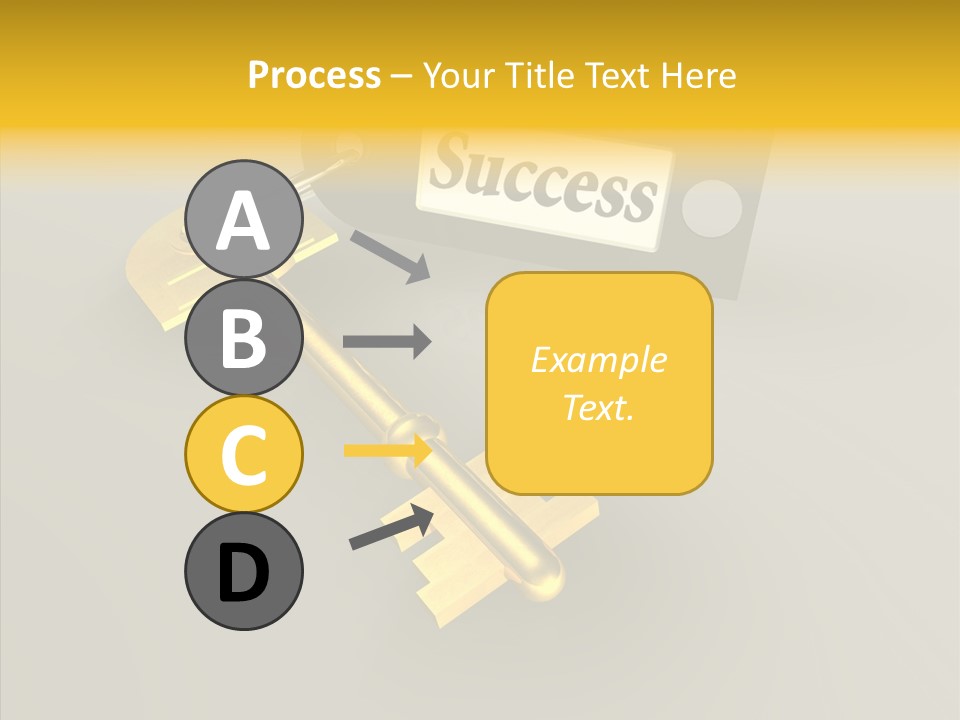 Process – Your Title Text Here

Success

A

B

C

D

Example Text.